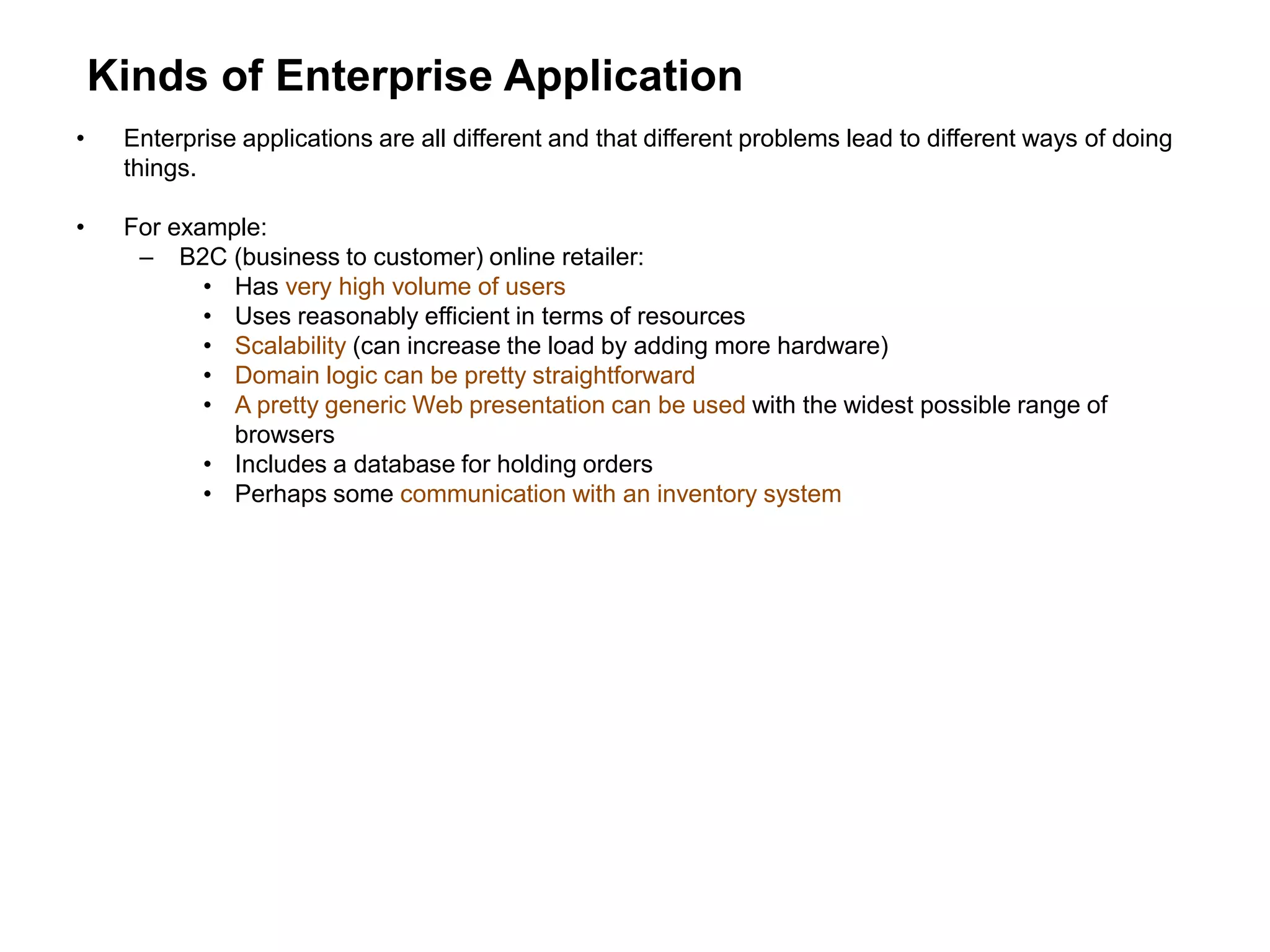 Kinds of Enterprise Application

• Enterprise applications are all different and that different problems lead to different ways of doing things.

• For example:
  – B2C (business to customer) online retailer:
    • Has very high volume of users
    • Uses reasonably efficient in terms of resources
    • Scalability (can increase the load by adding more hardware)
    • Domain logic can be pretty straightforward
    • A pretty generic Web presentation can be used with the widest possible range of browsers
    • Includes a database for holding orders
    • Perhaps some communication with an inventory system